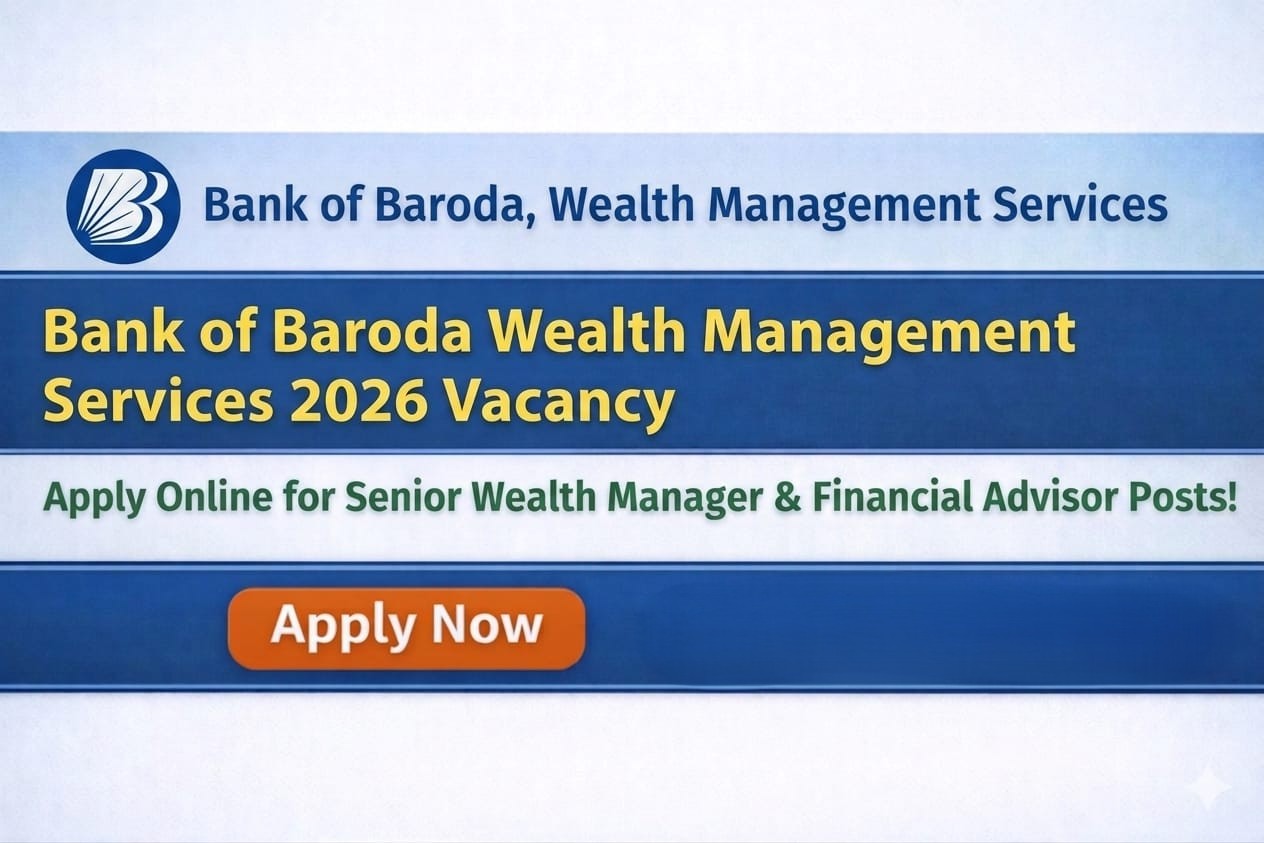 Bank of Baroda, Wealth Management Services

Bank of Baroda Wealth Management Services 2026 Vacancy

Apply Online for Senior Wealth Manager & Financial Advisor Posts!

Apply Now